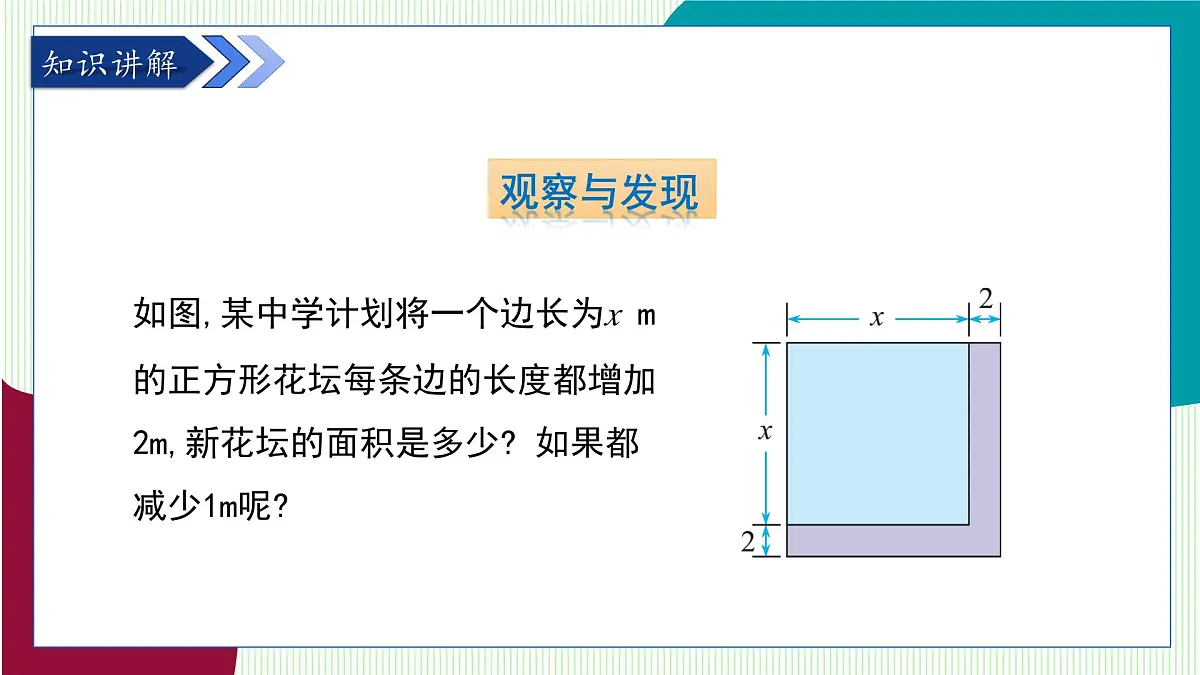 知识讲解

观察与发现

如图,某中学计划将一个边长为$x$ m的正方形花坛每条边的长度都增加2m,新花坛的面积是多少? 如果都减少1m呢?

$x$
2
$x$
2